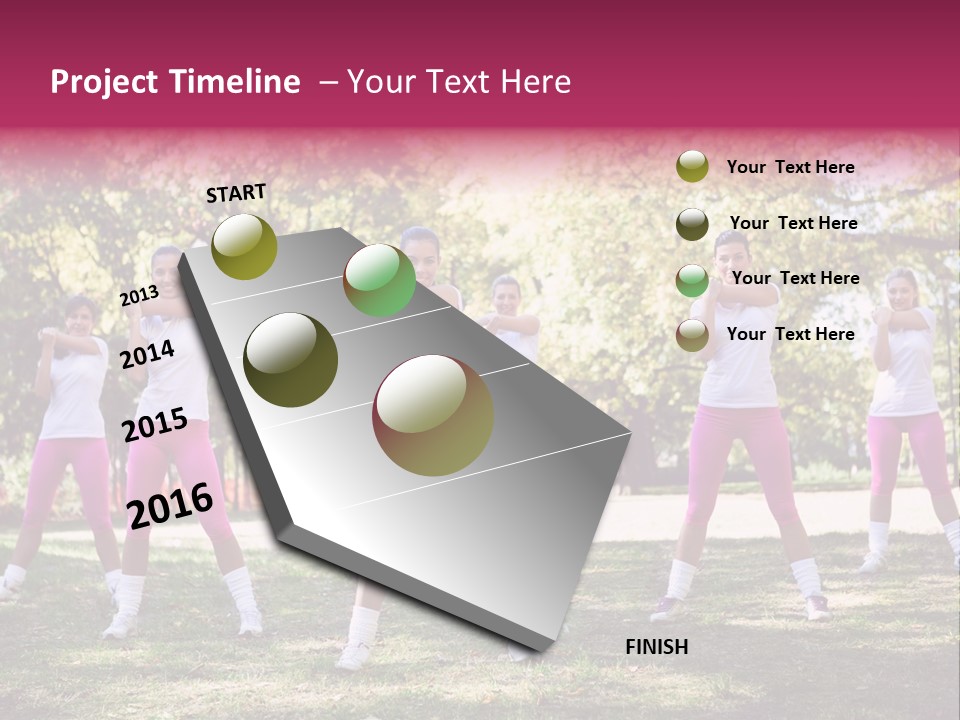 Project Timeline – Your Text Here

START

2013

2014

2015

2016

FINISH

Your Text Here

Your Text Here

Your Text Here

Your Text Here